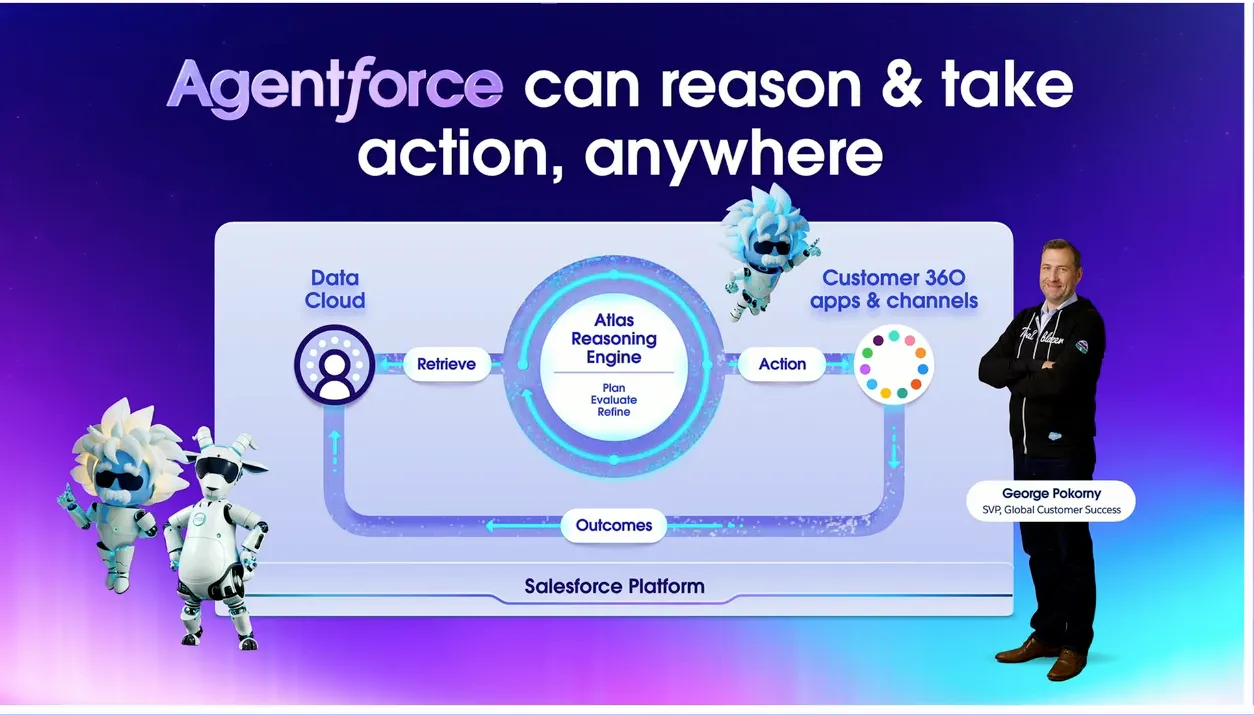 Agentforce can reason & take action, anywhere

Data Cloud

Retrieve

Atlas Reasoning Engine

Plan
Evaluate
Refine

Action

Customer 360 apps & channels

Outcomes

Salesforce Platform

George Pokorny
SVP, Global Customer Success